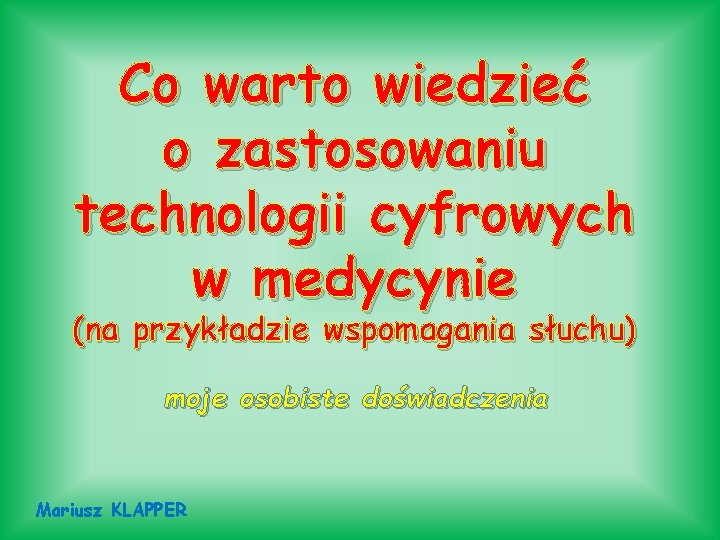 Co warto wiedzieć o zastosowaniu technologii cyfrowych w medycynie
(na przykładzie wspomagania słuchu)

moje osobiste doświadczenia

Mariusz KLAPPER